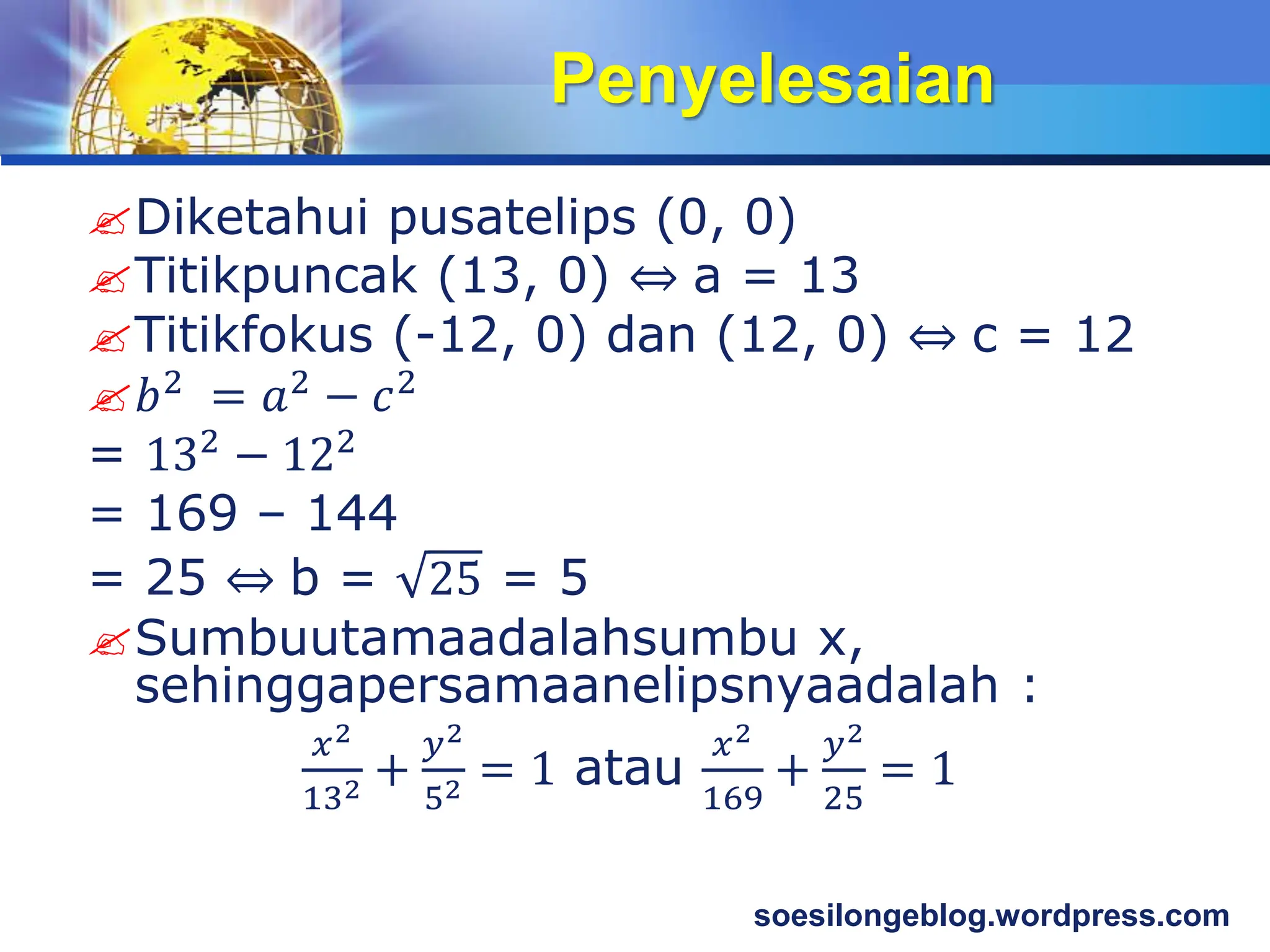 Penyelesaian

Diketahui pusatelips (0, 0)
Titikpuncak (13, 0) ⇔ a = 13
Titikfokus (-12, 0) dan (12, 0) ⇔ c = 12
$b^2 = a^2 - c^2$
$= 13^2 - 12^2$
= 169 – 144
= 25 ⇔ b = $\sqrt{25}$ = 5
Sumbuutamaadalahsumbu x, sehinggapersamaanelipsnyaadalah :
$\frac{x^2}{13^2} + \frac{y^2}{5^2} = 1$ atau $\frac{x^2}{169} + \frac{y^2}{25} = 1$

soesilongeblog.wordpress.com